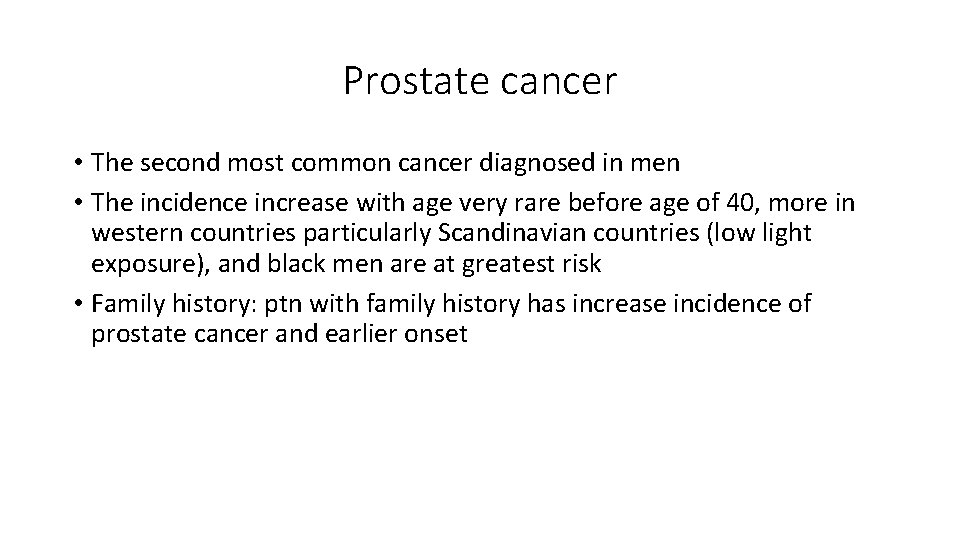 Prostate cancer

• The second most common cancer diagnosed in men
• The incidence increase with age very rare before age of 40, more in western countries particularly Scandinavian countries (low light exposure), and black men are at greatest risk
• Family history: ptn with family history has increase incidence of prostate cancer and earlier onset